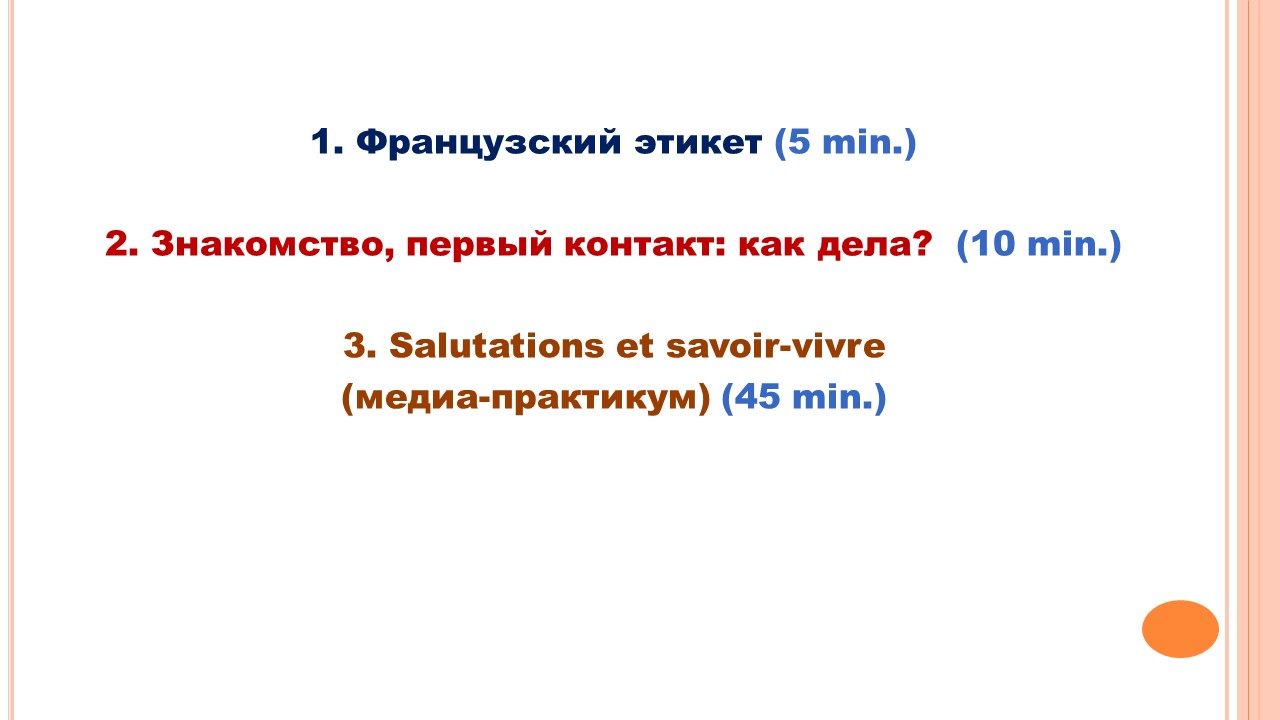 1. Французский этикет (5 min.)

2. Знакомство, первый контакт: как дела? (10 min.)

3. Salutations et savoir-vivre
(медиа-практикум) (45 min.)